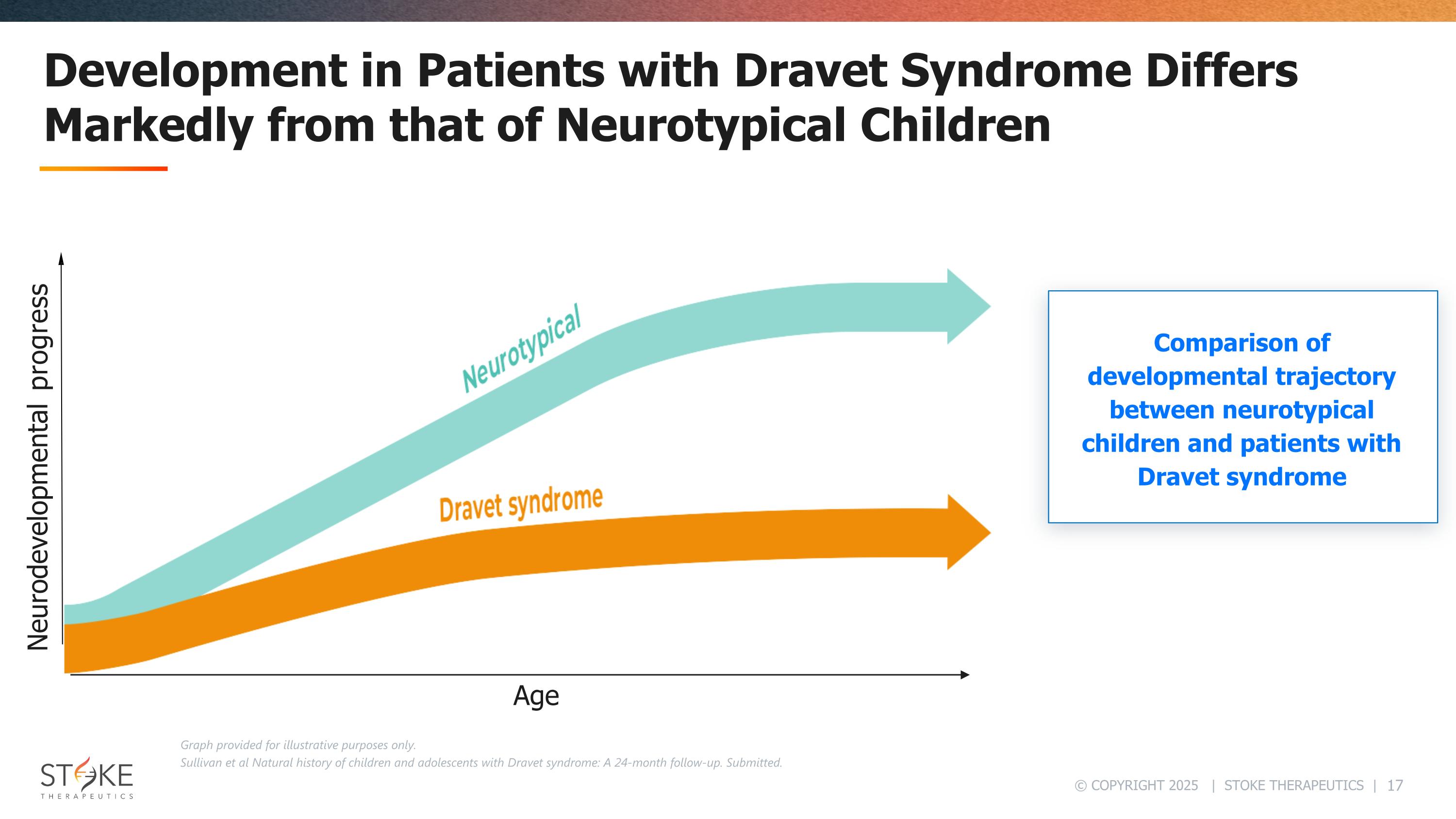 Development in Patients with Dravet Syndrome Differs Markedly from that of Neurotypical Children

Neurodevelopmental progress

Neurotypical

Dravet syndrome

Age

Comparison of developmental trajectory between neurotypical children and patients with Dravet syndrome

Graph provided for illustrative purposes only.
Sullivan et al Natural history of children and adolescents with Dravet syndrome: A 24-month follow-up. Submitted.

STOKE THERAPEUTICS

© COPYRIGHT 2025 | STOKE THERAPEUTICS | 17